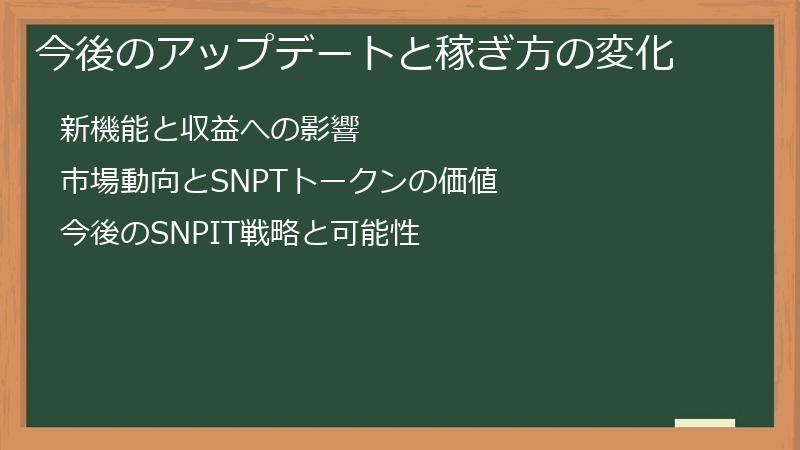 今後のアップデートと稼ぎ方の変化

新機能と収益への影響

市場動向とSNPTトークンの価値

今後のSNPIT戦略と可能性